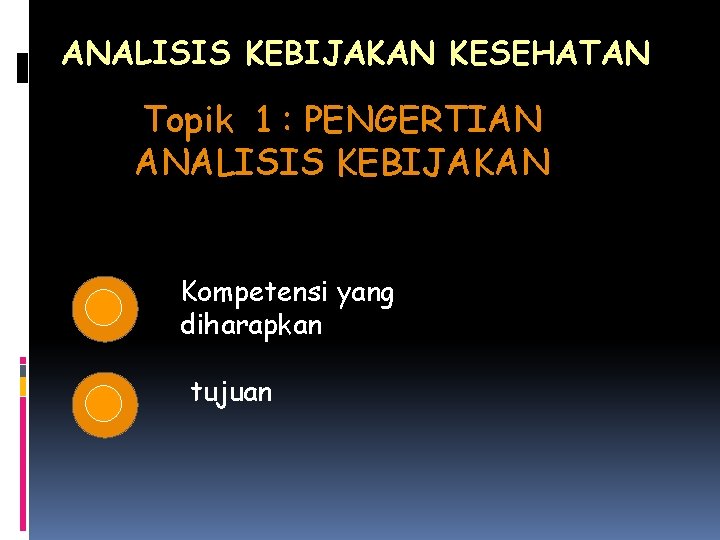 ANALISIS KEBIJAKAN KESEHATAN

Topik 1 : PENGERTIAN ANALISIS KEBIJAKAN

Kompetensi yang diharapkan

tujuan